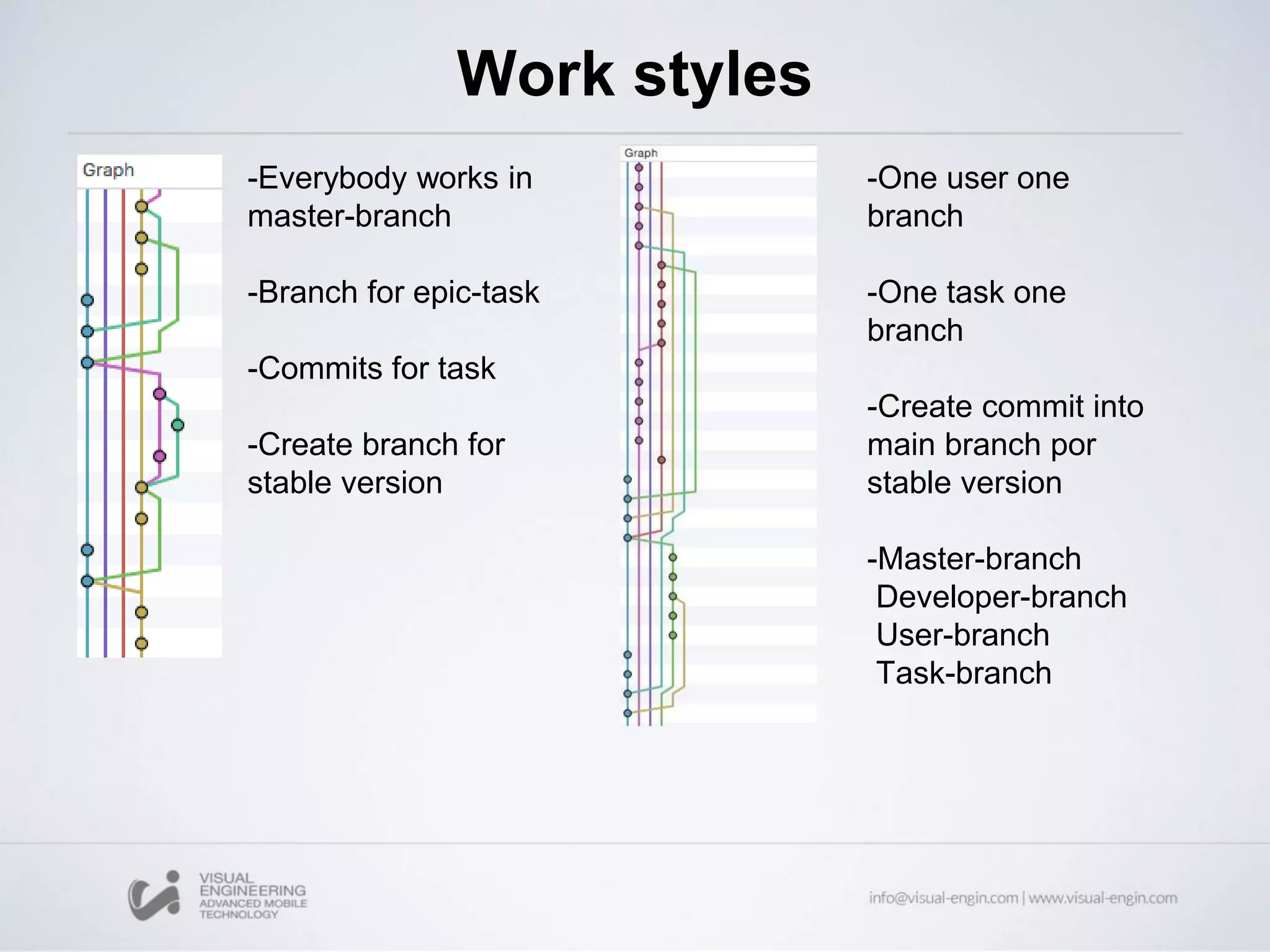 Work styles

Graph

-Everybody works in master-branch

-Branch for epic-task

-Commits for task

-Create branch for stable version

Graph

-One user one branch

-One task one branch

-Create commit into main branch por stable version

-Master-branch
Developer-branch
User-branch
Task-branch

VISUAL ENGINEERING ADVANCED MOBILE TECHNOLOGY

info@visual-engin.com | www.visual-engin.com